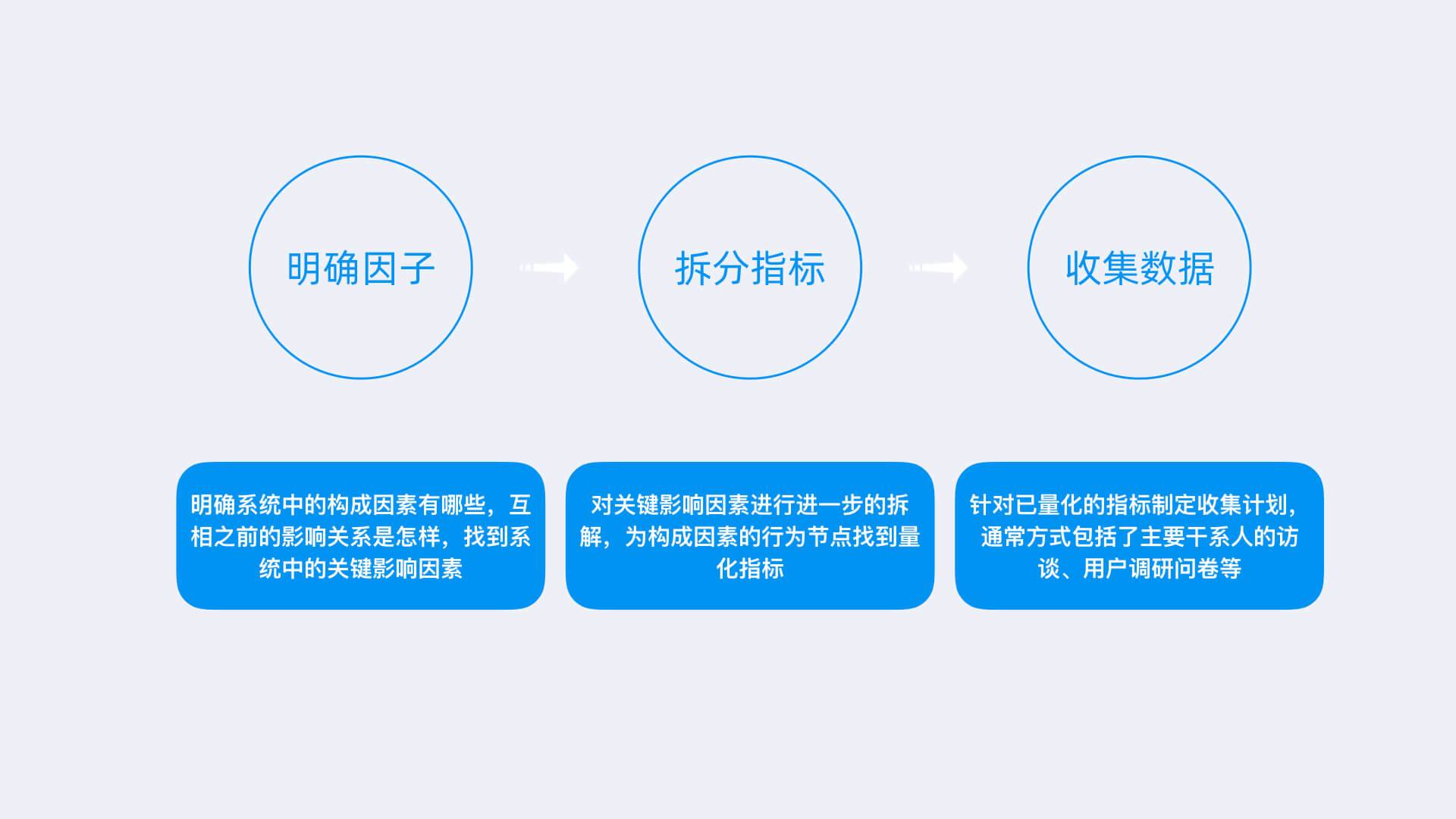 明确因子

拆分指标

收集数据

明确系统中的构成因素有哪些，互相之前的影响关系是怎样，找到系统中的关键影响因素

对关键影响因素进行进一步的拆解，为构成因素的行为节点找到量化指标

针对已量化的指标制定收集计划，通常方式包括了主要干系人的访谈、用户调研问卷等